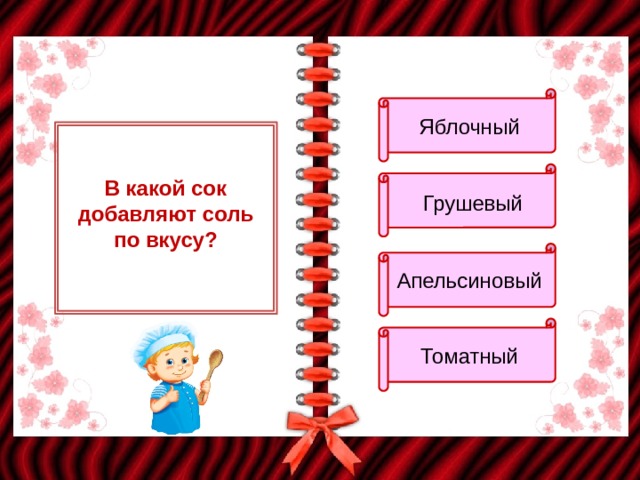 В какой сок добавляют соль по вкусу?

Яблочный

Грушевый

Апельсиновый

Томатный